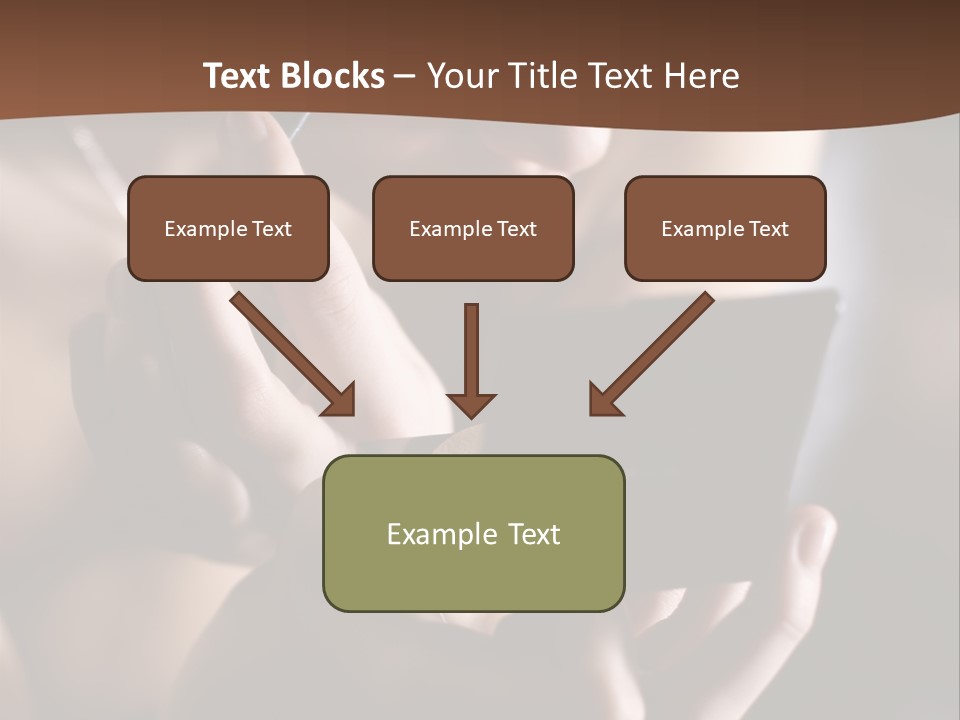 Text Blocks – Your Title Text Here

Example Text

Example Text

Example Text

Example Text